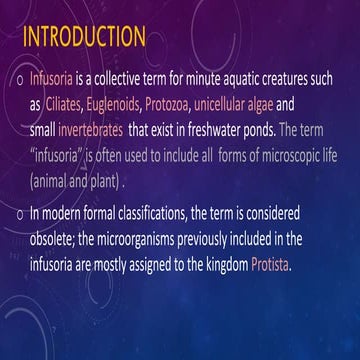 INTRODUCTION

o Infusoria is a collective term for minute aquatic creatures such as Ciliates, Euglenoids, Protozoa, unicellular algae and small invertebrates that exist in freshwater ponds. The term "infusoria" is often used to include all forms of microscopic life (animal and plant) .

o In modern formal classifications, the term is considered obsolete; the microorganisms previously included in the infusoria are mostly assigned to the kingdom Protista.